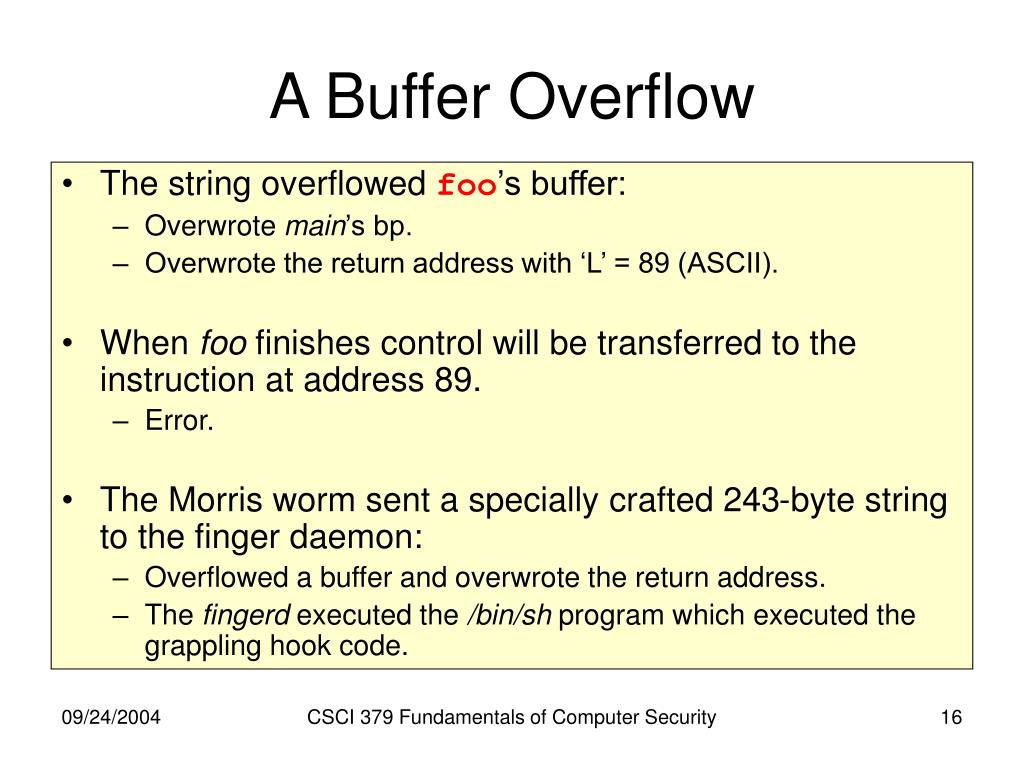 A Buffer Overflow

• The string overflowed foo's buffer:
  – Overwrote main's bp.
  – Overwrote the return address with 'L' = 89 (ASCII).

• When foo finishes control will be transferred to the instruction at address 89.
  – Error.

• The Morris worm sent a specially crafted 243-byte string to the finger daemon:
  – Overflowed a buffer and overwrote the return address.
  – The fingerd executed the /bin/sh program which executed the grappling hook code.

09/24/2004

CSCI 379 Fundamentals of Computer Security

16